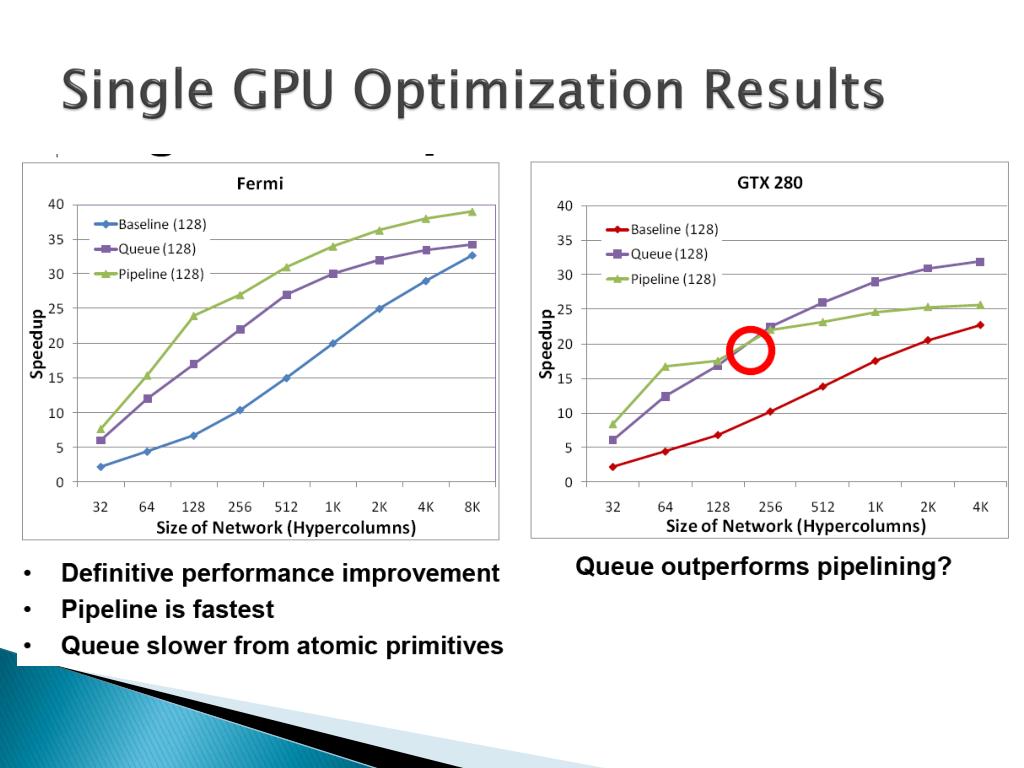 Single GPU Optimization Results

Fermi

Baseline (128)
Queue (128)
Pipeline (128)

Speedup

40
35
30
25
20
15
10
5
0

32 64 128 256 512 1K 2K 4K 8K

Size of Network (Hypercolumns)

GTX 280

Baseline (128)
Queue (128)
Pipeline (128)

Speedup

40
35
30
25
20
15
10
5
0

32 64 128 256 512 1K 2K 4K

Size of Network (Hypercolumns)

• Definitive performance improvement
• Pipeline is fastest
• Queue slower from atomic primitives

Queue outperforms pipelining?